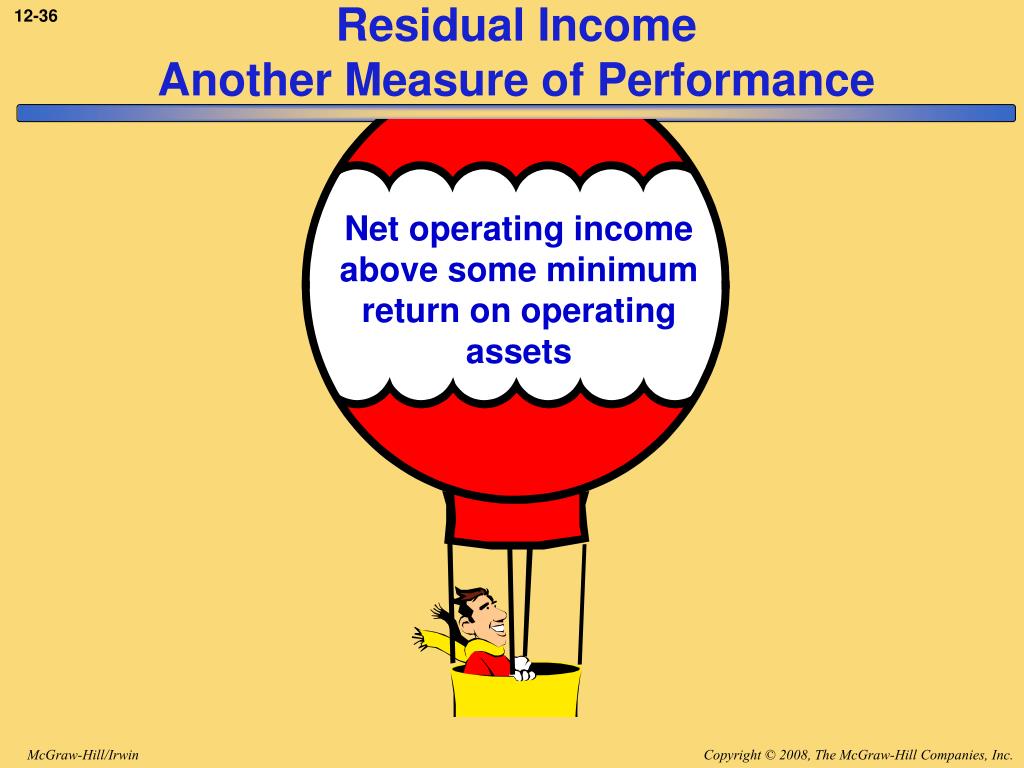 12-36

Residual Income
Another Measure of Performance

Net operating income above some minimum return on operating assets

McGraw-Hill/Irwin

Copyright © 2008, The McGraw-Hill Companies, Inc.